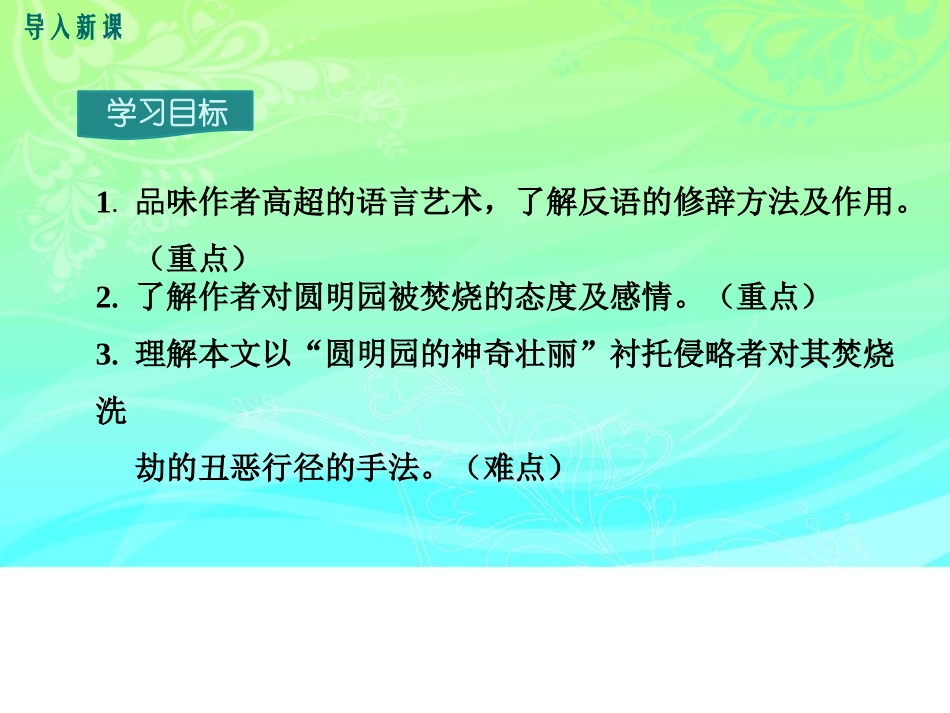 导入新课

学习目标

1. 品味作者高超的语言艺术，了解反语的修辞方法及作用。（重点）

2. 了解作者对圆明园被焚烧的态度及感情。（重点）

3. 理解本文以“圆明园的神奇壮丽”衬托侵略者对其焚烧洗劫的丑恶行径的手法。（难点）